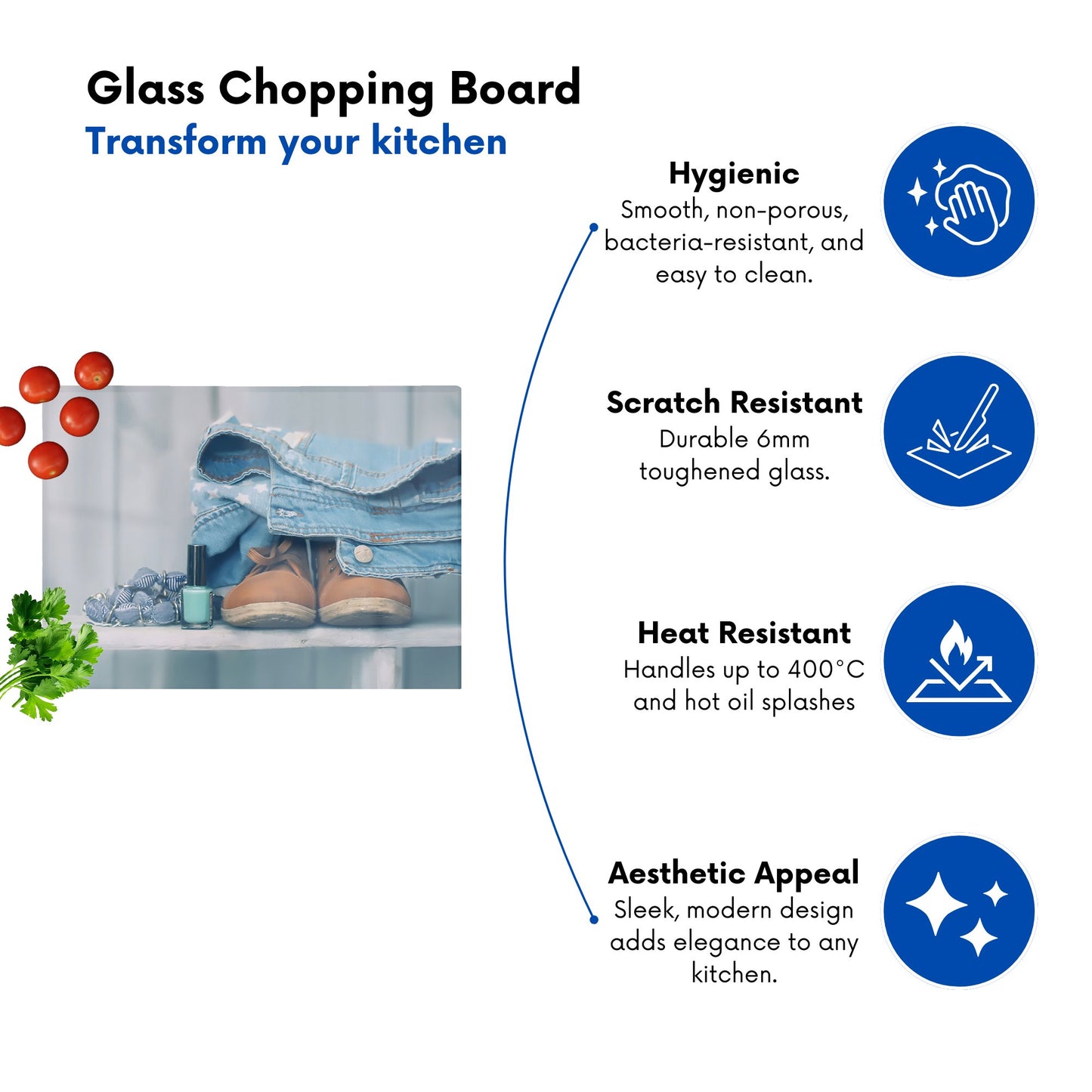 Glass Chopping Board
Transform your kitchen

Hygienic
Smooth, non-porous, bacteria-resistant, and easy to clean.

Scratch Resistant
Durable 6mm toughened glass.

Heat Resistant
Handles up to 400°C and hot oil splashes

Aesthetic Appeal
Sleek, modern design adds elegance to any kitchen.